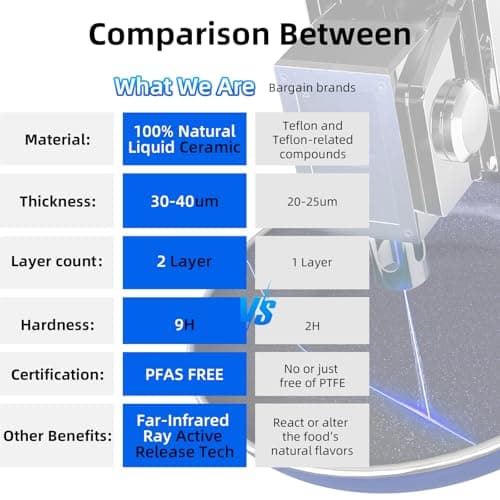 Comparison Between

|  | What We Are | Bargain brands |
|---|---|---|
| Material: | 100% Natural Liquid Ceramic | Teflon and Teflon-related compounds |
| Thickness: | 30-40um | 20-25um |
| Layer count: | 2 Layer | 1 Layer |
| Hardness: | 9H | 2H |
| Certification: | PFAS FREE | No or just free of PTFE |
| Other Benefits: | Far-Infrared Ray Active Release Tech | React or alter the food's natural flavors |

VS